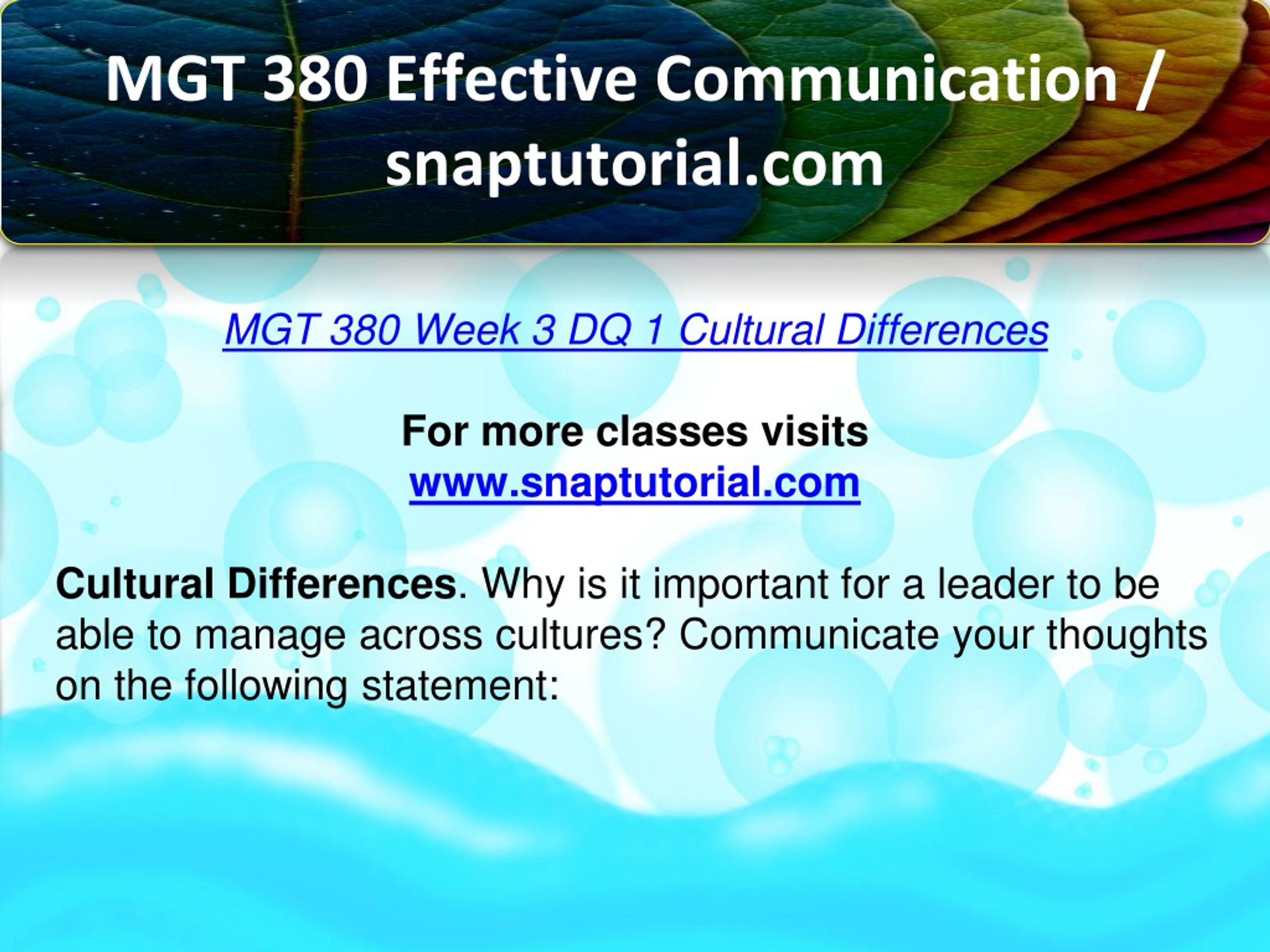 MGT 380 Effective Communication / snaptutorial.com

MGT 380 Week 3 DQ 1 Cultural Differences

For more classes visits
www.snaptutorial.com

Cultural Differences. Why is it important for a leader to be able to manage across cultures? Communicate your thoughts on the following statement: